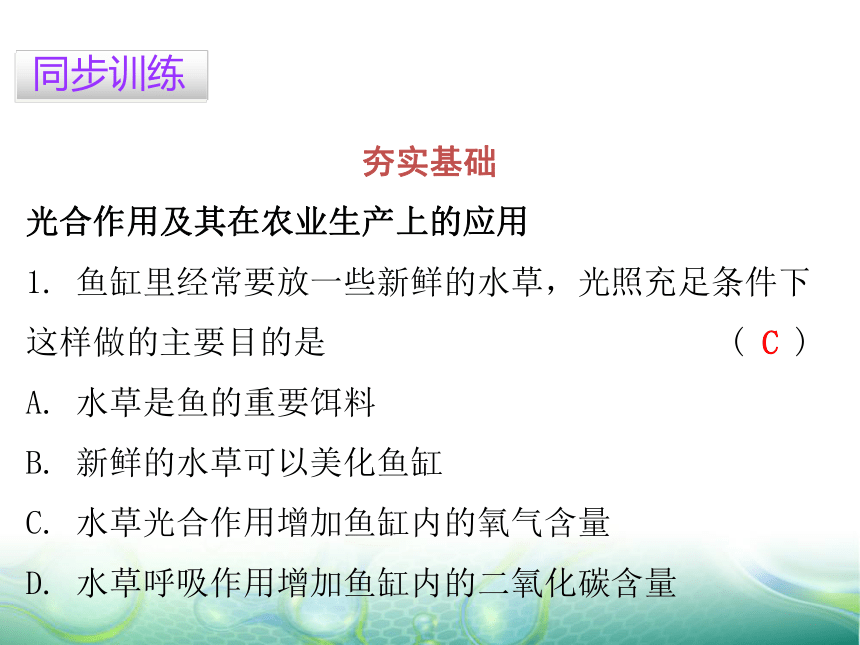 同步训练

夯实基础

光合作用及其在农业生产上的应用

1. 鱼缸里经常要放一些新鲜的水草，光照充足条件下这样做的主要目的是 （ C ）

A. 水草是鱼的重要饵料

B. 新鲜的水草可以美化鱼缸

C. 水草光合作用增加鱼缸内的氧气含量

D. 水草呼吸作用增加鱼缸内的二氧化碳含量